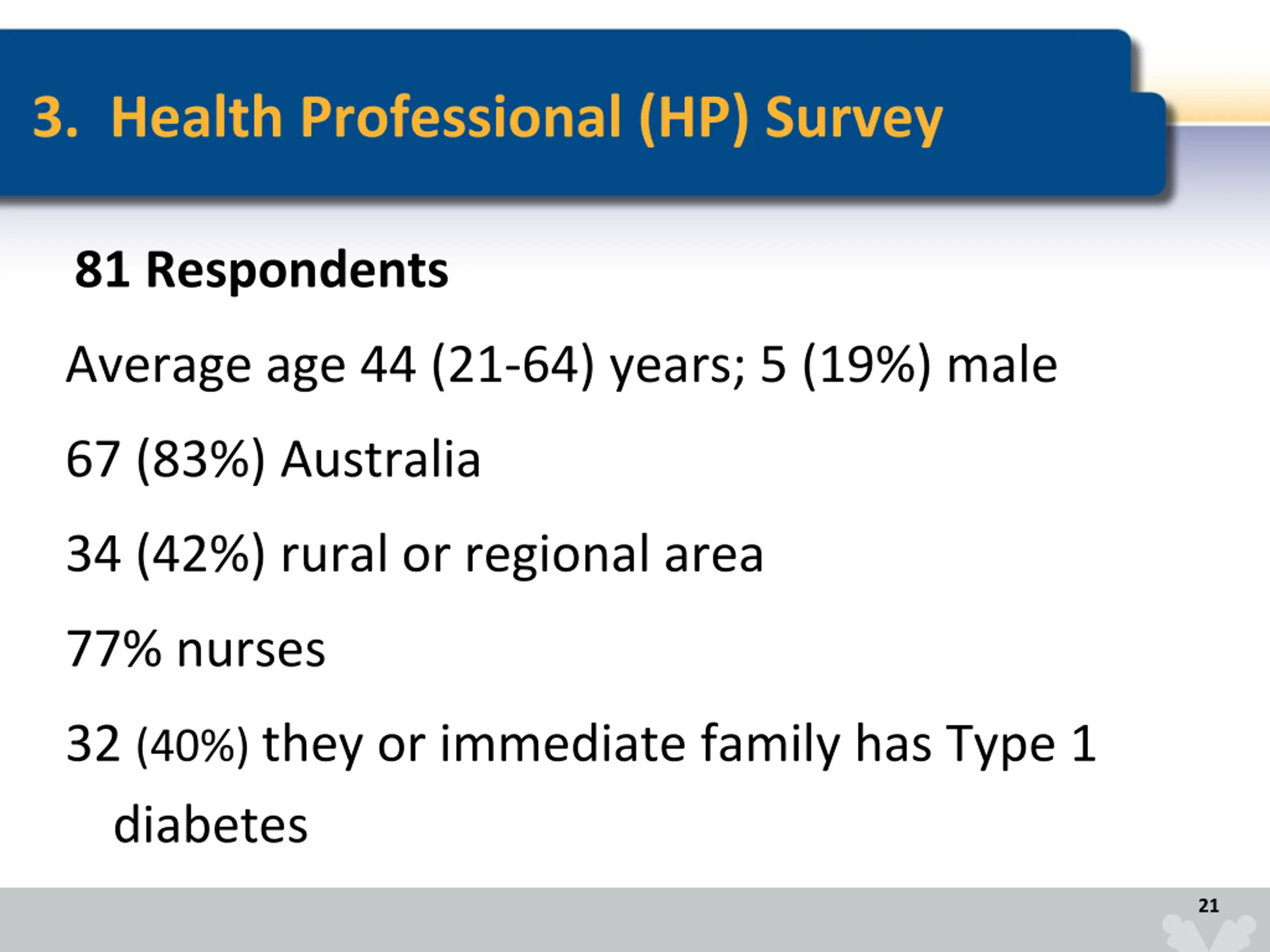 3. Health Professional (HP) Survey

81 Respondents

Average age 44 (21-64) years; 5 (19%) male

67 (83%) Australia

34 (42%) rural or regional area

77% nurses

32 (40%) they or immediate family has Type 1 diabetes

21